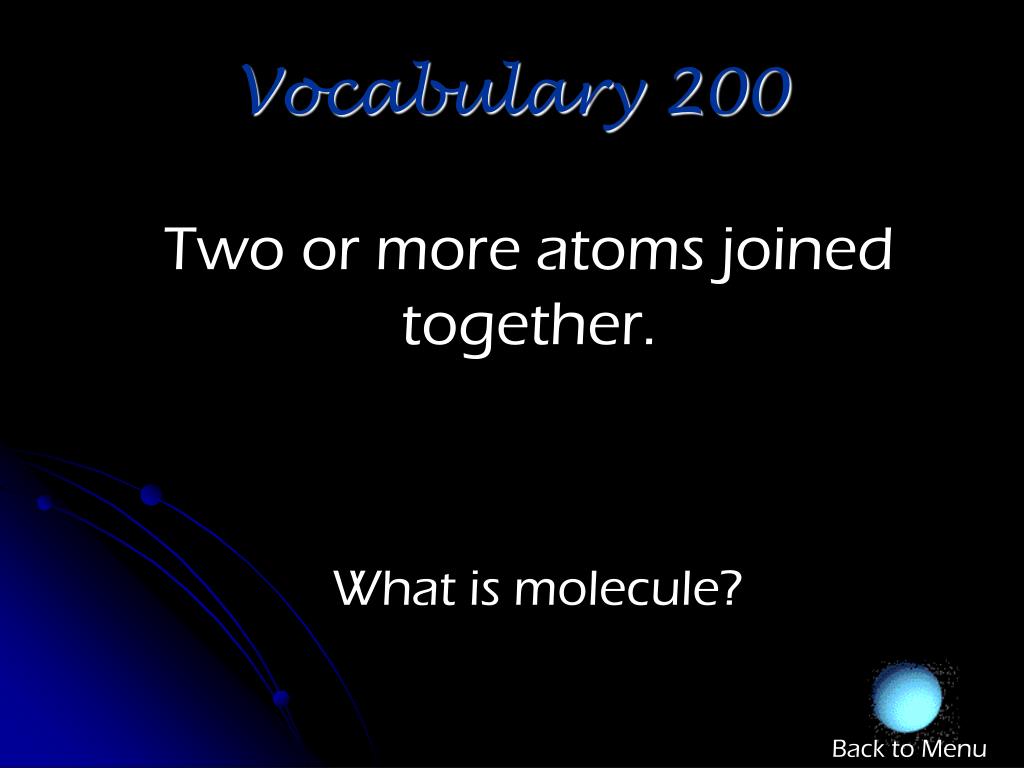 Vocabulary 200

Two or more atoms joined together.

What is molecule?

Back to Menu